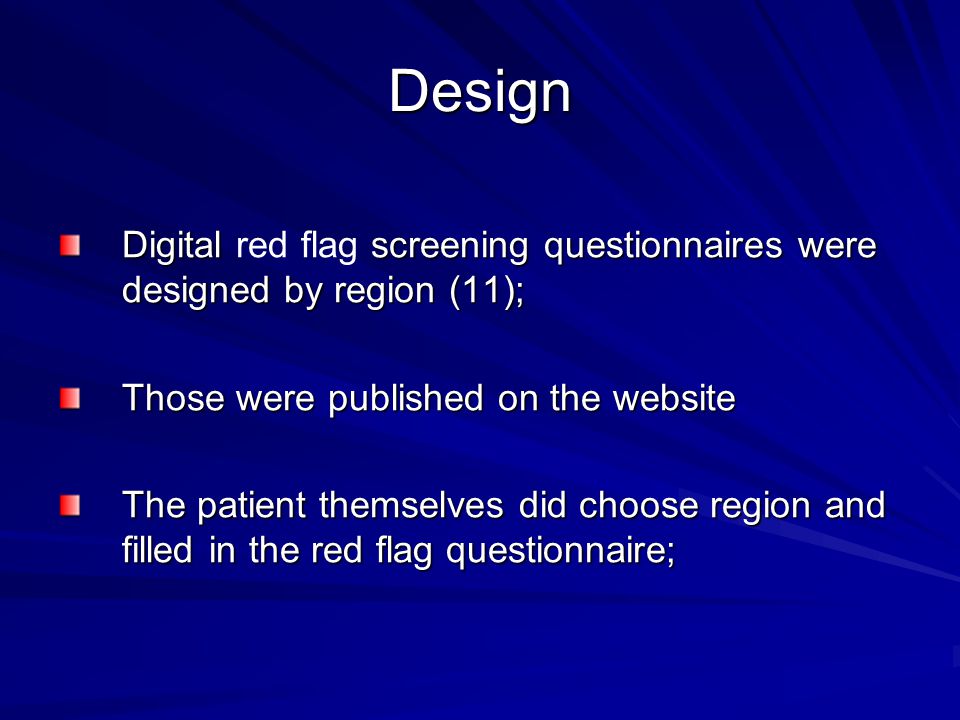 Design

Digital red flag screening questionnaires were designed by region (11);

Those were published on the website

The patient themselves did choose region and filled in the red flag questionnaire;